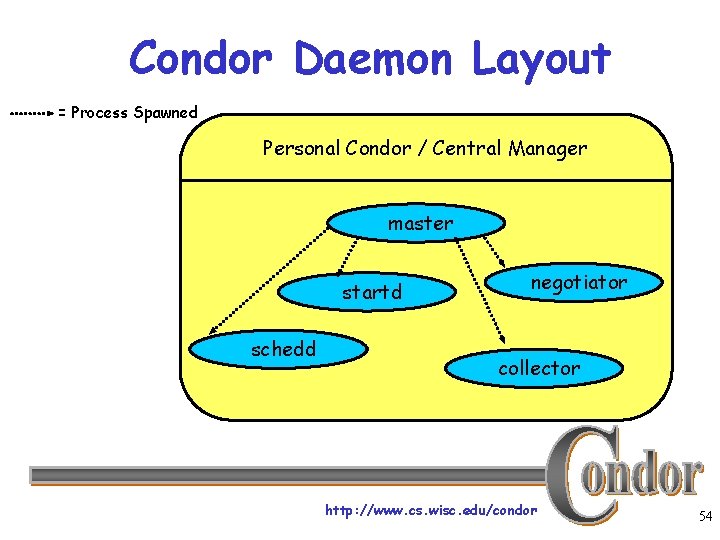 Condor Daemon Layout

= Process Spawned

Personal Condor / Central Manager

master

startd

negotiator

schedd

collector

Condor

http://www.cs.wisc.edu/condor

54